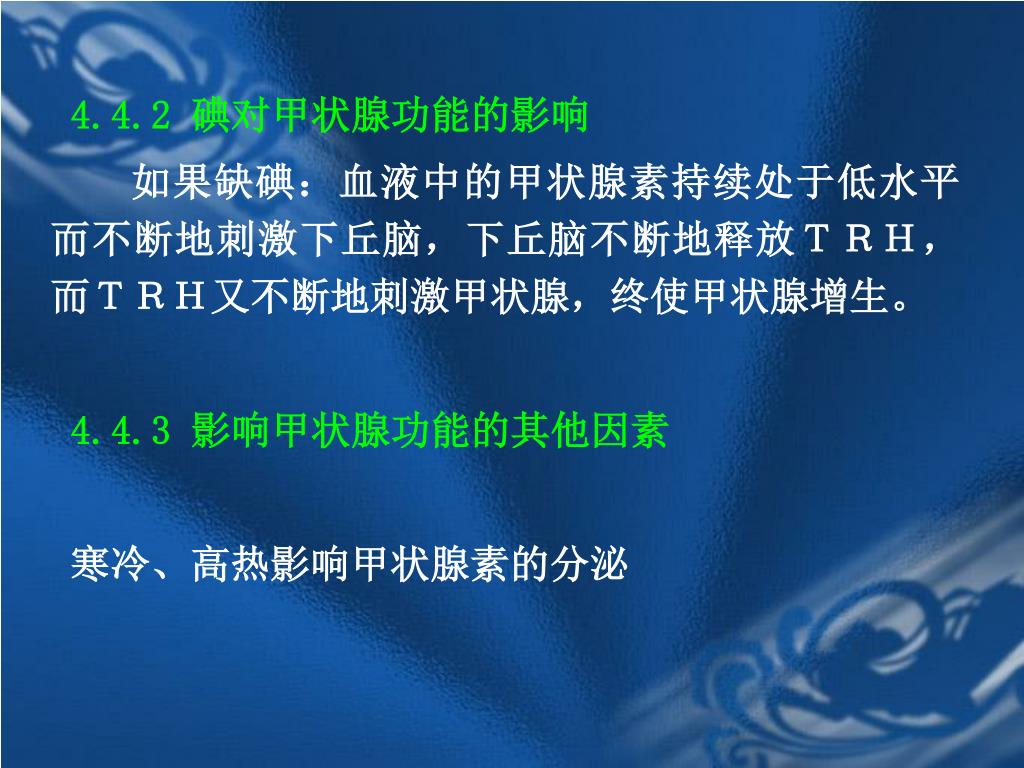 4.4.2 碘对甲状腺功能的影响

如果缺碘：血液中的甲状腺素持续处于低水平而不断地刺激下丘脑，下丘脑不断地释放ＴＲＨ，而ＴＲＨ又不断地刺激甲状腺，终使甲状腺增生。

4.4.3 影响甲状腺功能的其他因素

寒冷、高热影响甲状腺素的分泌